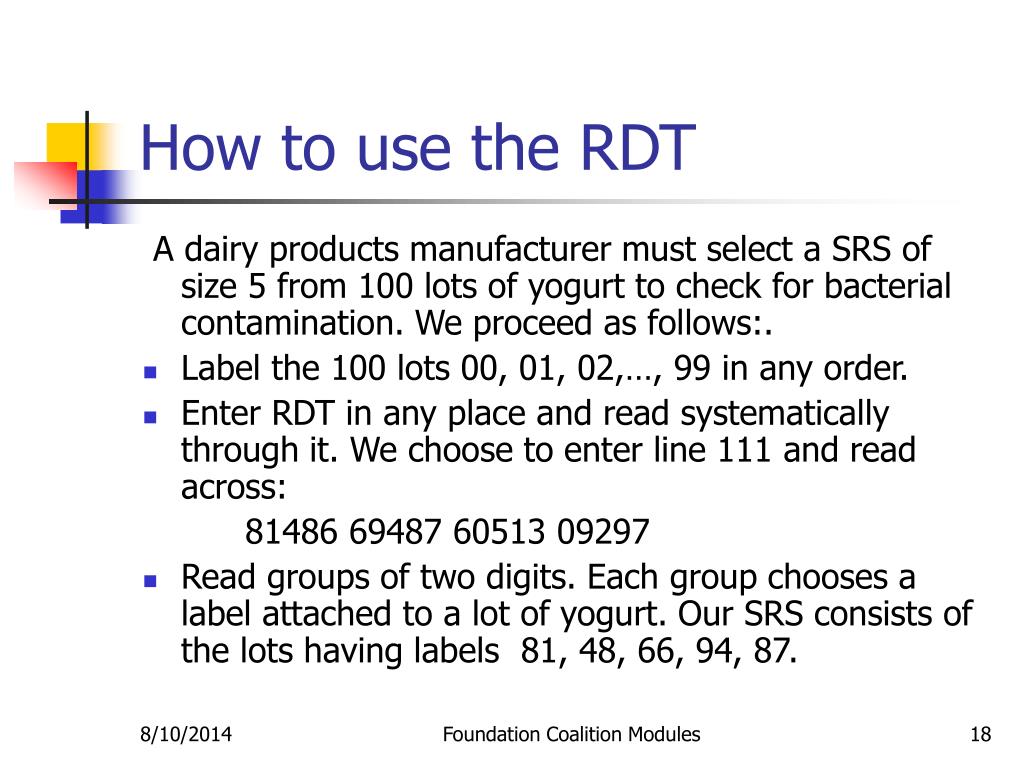 How to use the RDT

A dairy products manufacturer must select a SRS of size 5 from 100 lots of yogurt to check for bacterial contamination. We proceed as follows:.

Label the 100 lots 00, 01, 02,…, 99 in any order.

Enter RDT in any place and read systematically through it. We choose to enter line 111 and read across:

81486 69487 60513 09297

Read groups of two digits. Each group chooses a label attached to a lot of yogurt. Our SRS consists of the lots having labels 81, 48, 66, 94, 87.

8/10/2014

Foundation Coalition Modules

18